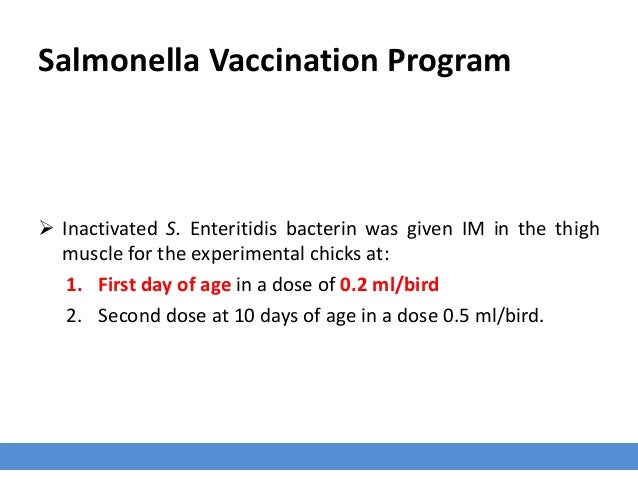 Salmonella Vaccination Program

➢ Inactivated S. Enteritidis bacterin was given IM in the thigh muscle for the experimental chicks at:

1. First day of age in a dose of 0.2 ml/bird
2. Second dose at 10 days of age in a dose 0.5 ml/bird.